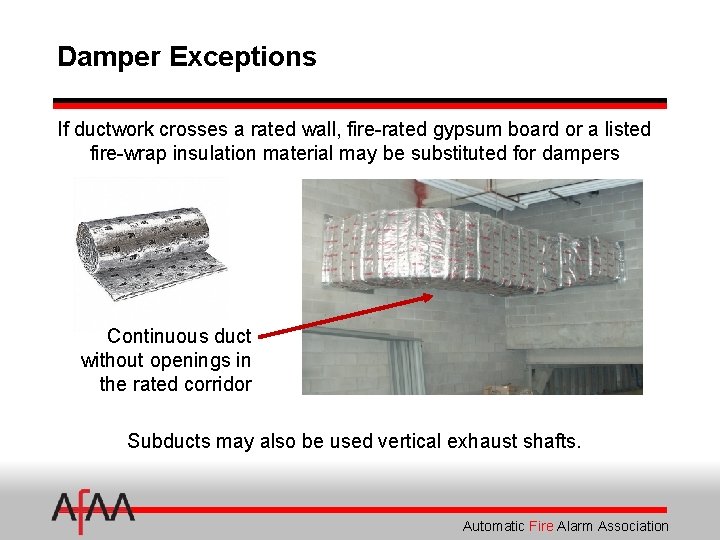 Damper Exceptions

If ductwork crosses a rated wall, fire-rated gypsum board or a listed fire-wrap insulation material may be substituted for dampers

Continuous duct without openings in the rated corridor

Subducts may also be used vertical exhaust shafts.

AFAA

Automatic Fire Alarm Association